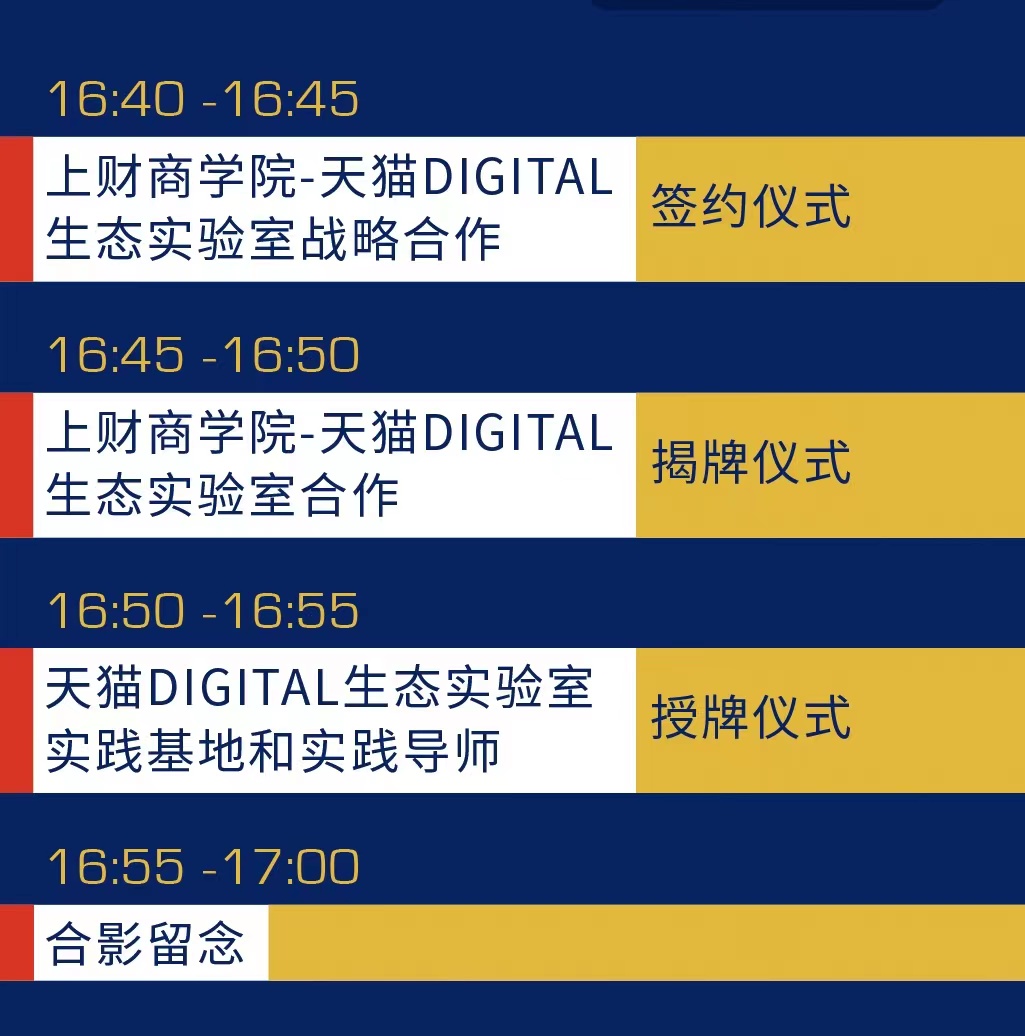 16:40 -16:45

上财商学院-天猫DIGITAL生态实验室战略合作

签约仪式

16:45 -16:50

上财商学院-天猫DIGITAL生态实验室合作

揭牌仪式

16:50 -16:55

天猫DIGITAL生态实验室实践基地和实践导师

授牌仪式

16:55 -17:00

合影留念